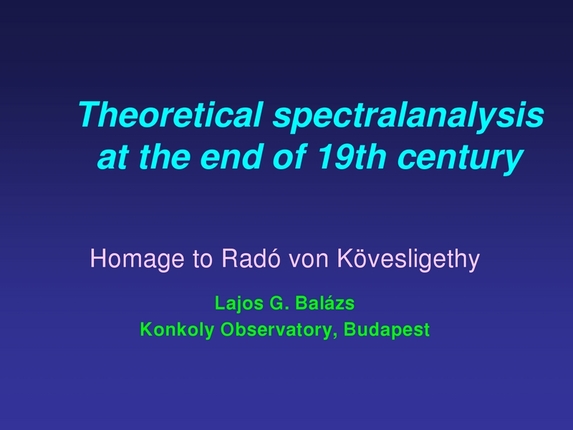 Theoretical spectralanalysis at the end of 19th century

Homage to Radó von Kövesligethy

Lajos G. Balázs
Konkoly Observatory, Budapest